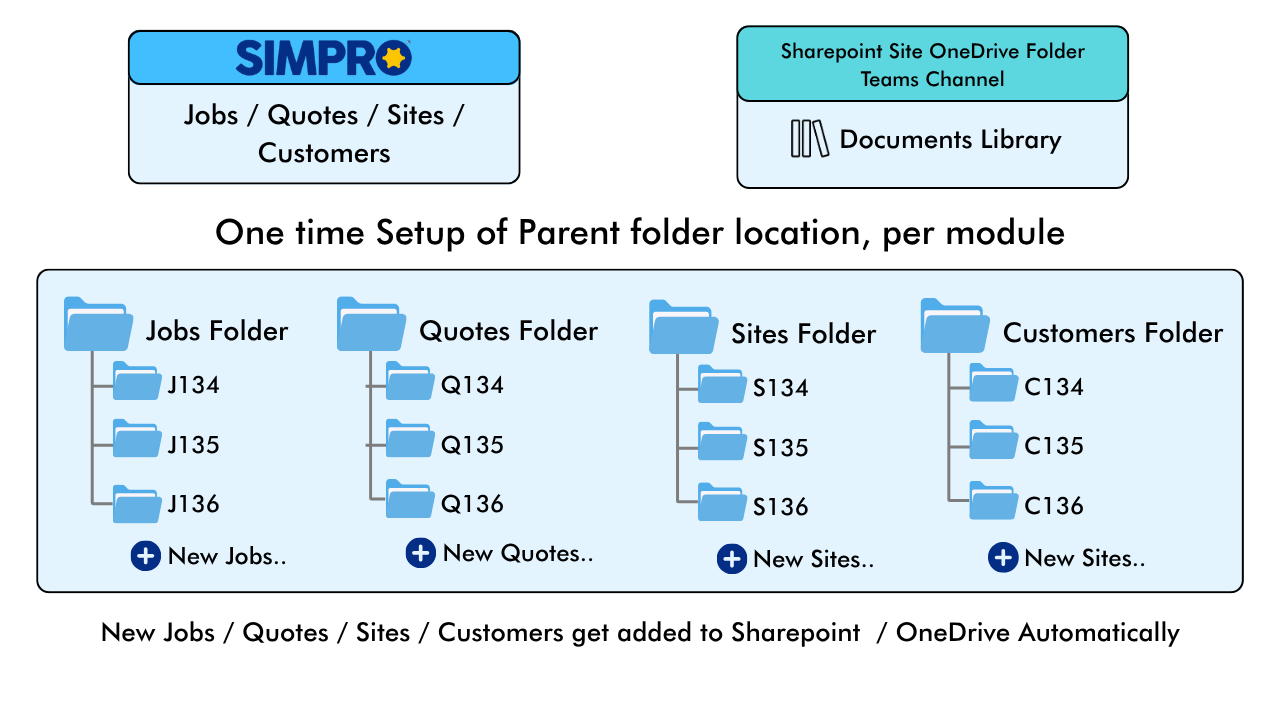 SIMPRO

Jobs / Quotes / Sites / Customers

Sharepoint Site OneDrive Folder Teams Channel

Documents Library

One time Setup of Parent folder location, per module

Jobs Folder
J134
J135
J136
New Jobs..

Quotes Folder
Q134
Q135
Q136
New Quotes..

Sites Folder
S134
S135
S136
New Sites..

Customers Folder
C134
C135
C136
New Sites..

New Jobs / Quotes / Sites / Customers get added to Sharepoint / OneDrive Automatically